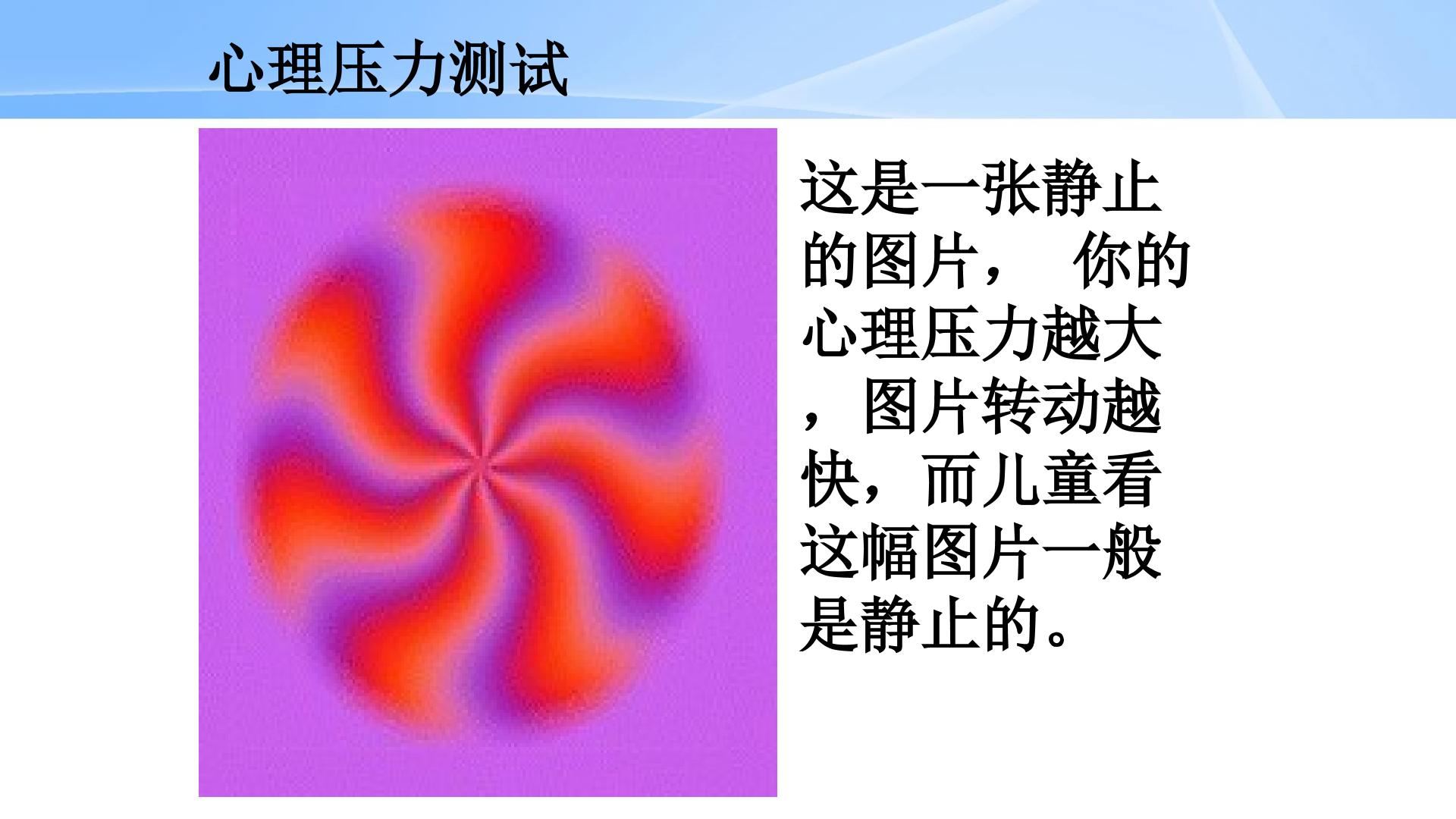 心理压力测试

这是一张静止的图片， 你的心理压力越大，图片转动越快，而儿童看这幅图片一般是静止的。